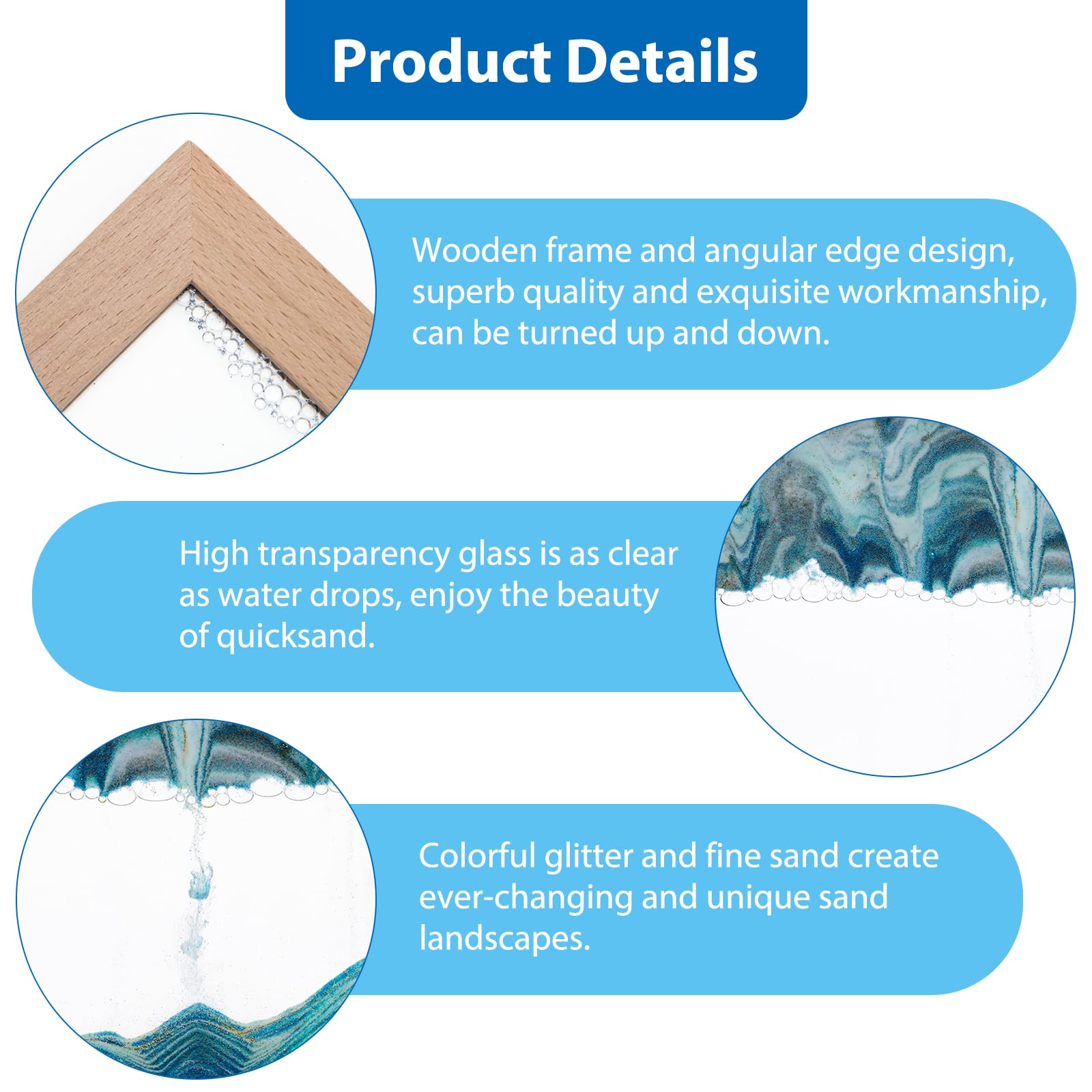 Product Details

Wooden frame and angular edge design, superb quality and exquisite workmanship, can be turned up and down.

High transparency glass is as clear as water drops, enjoy the beauty of quicksand.

Colorful glitter and fine sand create ever-changing and unique sand landscapes.